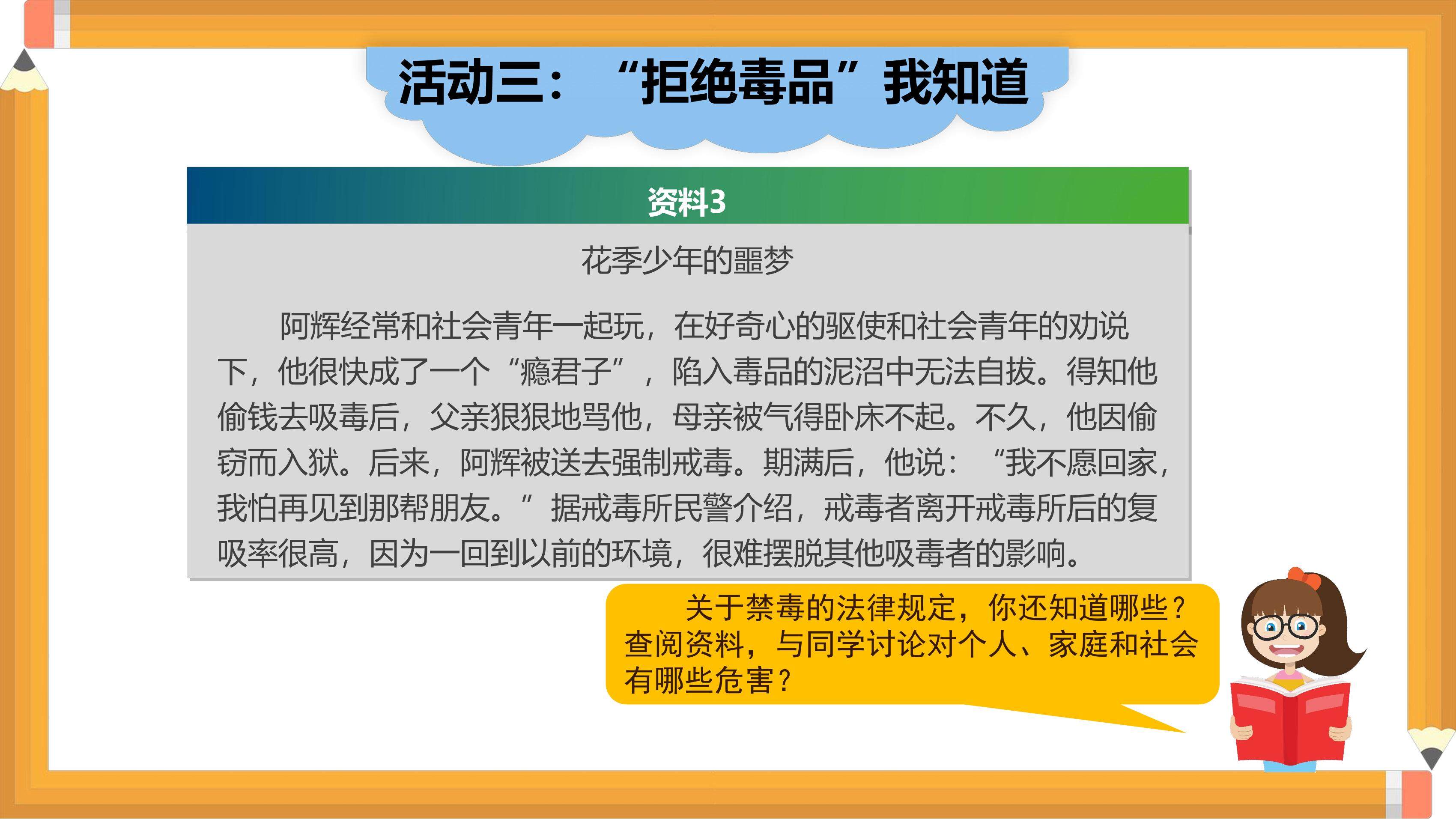 活动三：“拒绝毒品”我知道

资料3

花季少年的噩梦

阿辉经常和社会青年一起玩，在好奇心的驱使和社会青年的劝说下，他很快成了一个“瘾君子”，陷入毒品的泥沼中无法自拔。得知他偷钱去吸毒后，父亲狠狠地骂他，母亲被气得卧床不起。不久，他因偷窃而入狱。后来，阿辉被送去强制戒毒。期满后，他说：“我不愿回家，我怕再见到那帮朋友。”据戒毒所民警介绍，戒毒者离开戒毒所后的复吸率很高，因为一回到以前的环境，很难摆脱其他吸毒者的影响。

关于禁毒的法律规定，你还知道哪些？查阅资料，与同学讨论对个人、家庭和社会有哪些危害？